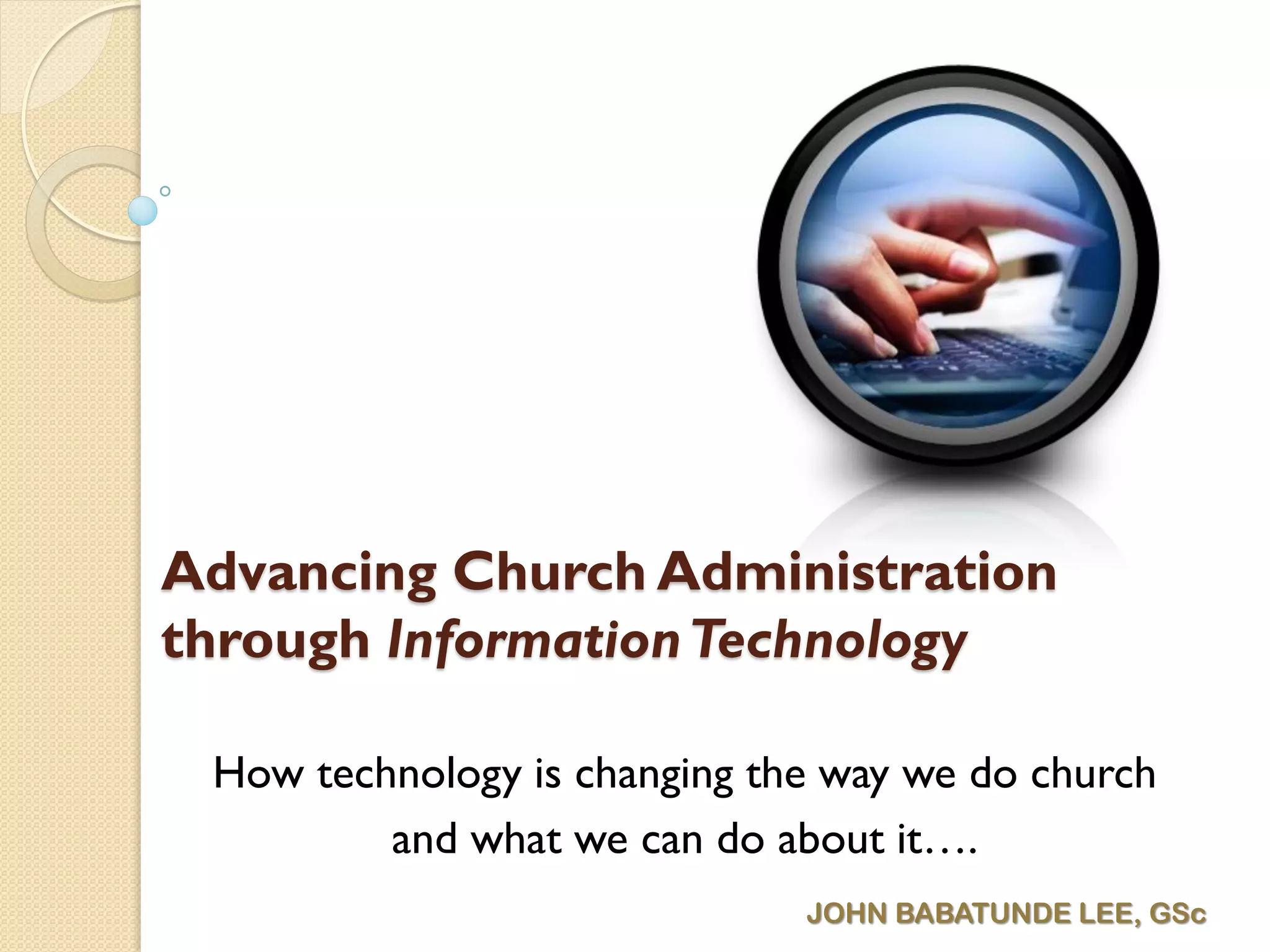 Advancing Church Administration through Information Technology

How technology is changing the way we do church and what we can do about it….

JOHN BABATUNDE LEE, GSc